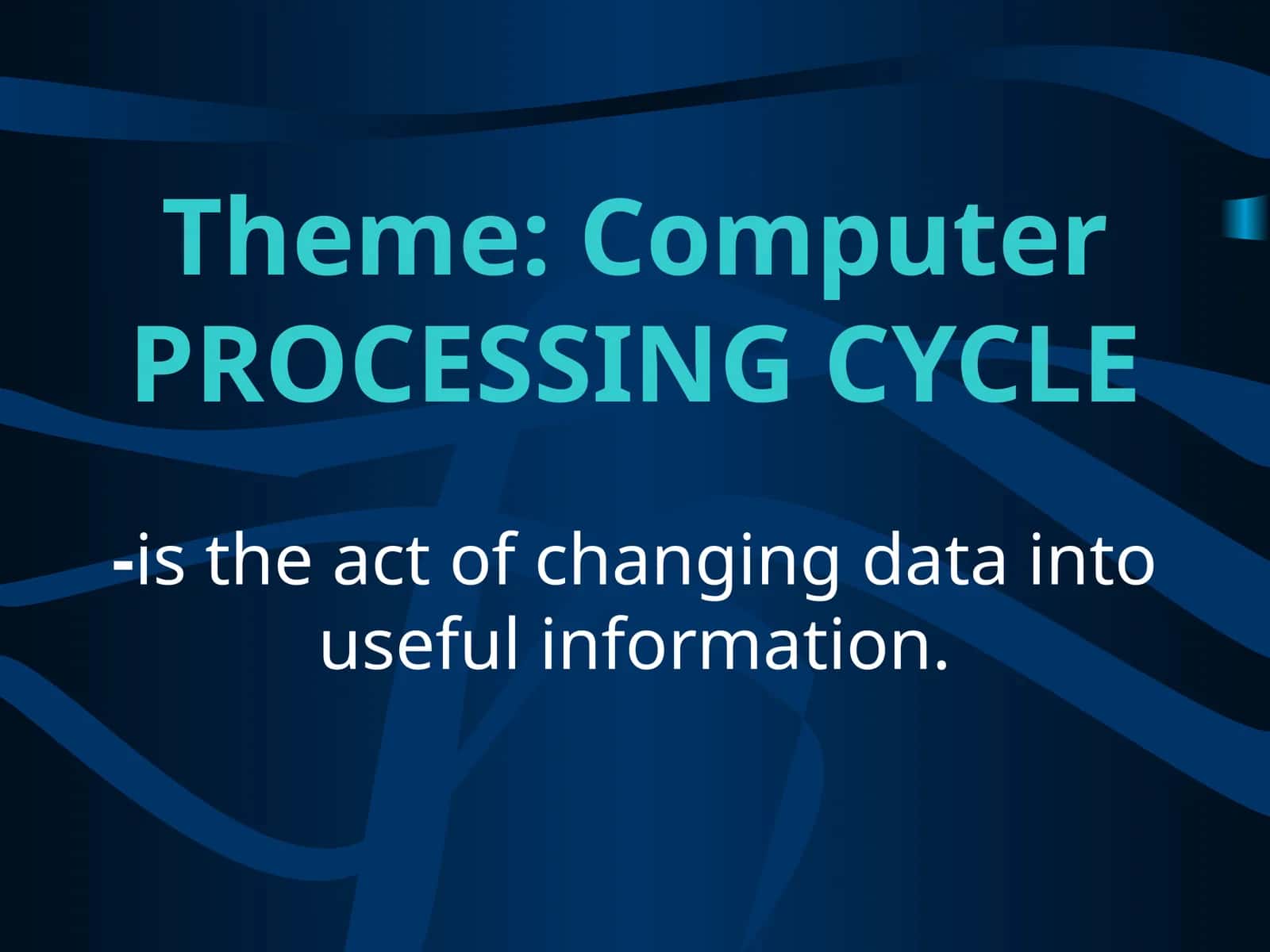 Theme: Computer PROCESSING CYCLE

-is the act of changing data into useful information.